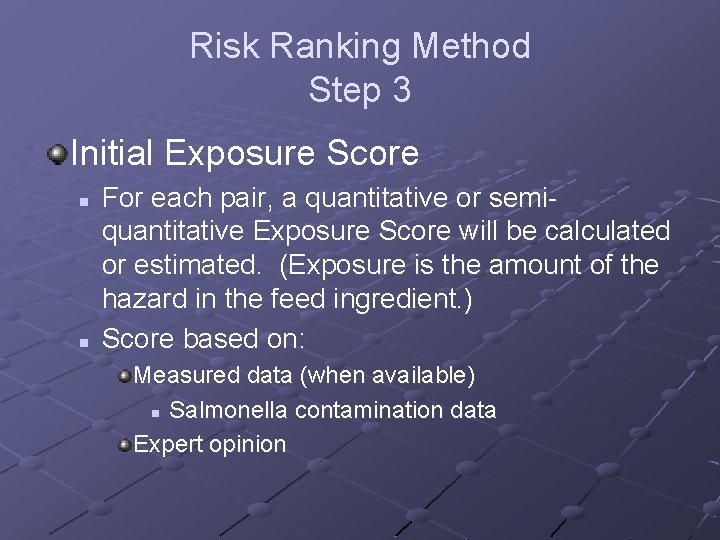 Risk Ranking Method
Step 3

Initial Exposure Score

For each pair, a quantitative or semi-quantitative Exposure Score will be calculated or estimated. (Exposure is the amount of the hazard in the feed ingredient.)

Score based on:

Measured data (when available)

Salmonella contamination data

Expert opinion